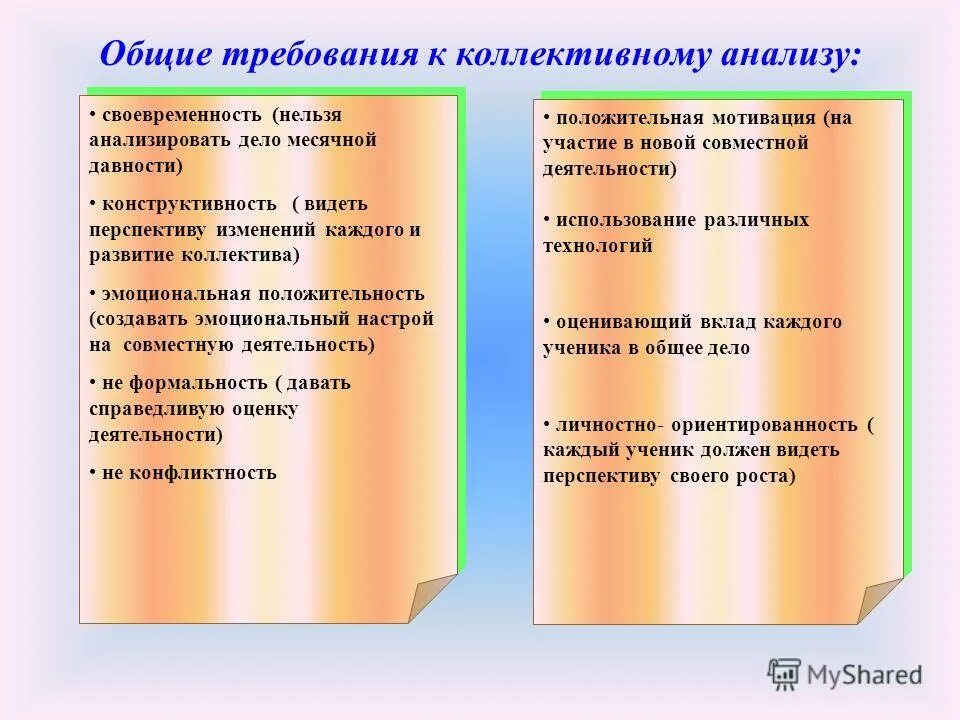 Общие требования к коллективному анализу:

• своевременность (нельзя анализировать дело месячной давности)

• конструктивность ( видеть перспективу изменений каждого и развитие коллектива)

• эмоциональная положительность (создавать эмоциональный настрой на совместную деятельность)

• не формальность ( давать справедливую оценку деятельности)

• не конфликтность

• положительная мотивация (на участие в новой совместной деятельности)

• использование различных технологий

• оценивающий вклад каждого ученика в общее дело

• личностно- ориентированность ( каждый ученик должен видеть перспективу своего роста)

MyShared